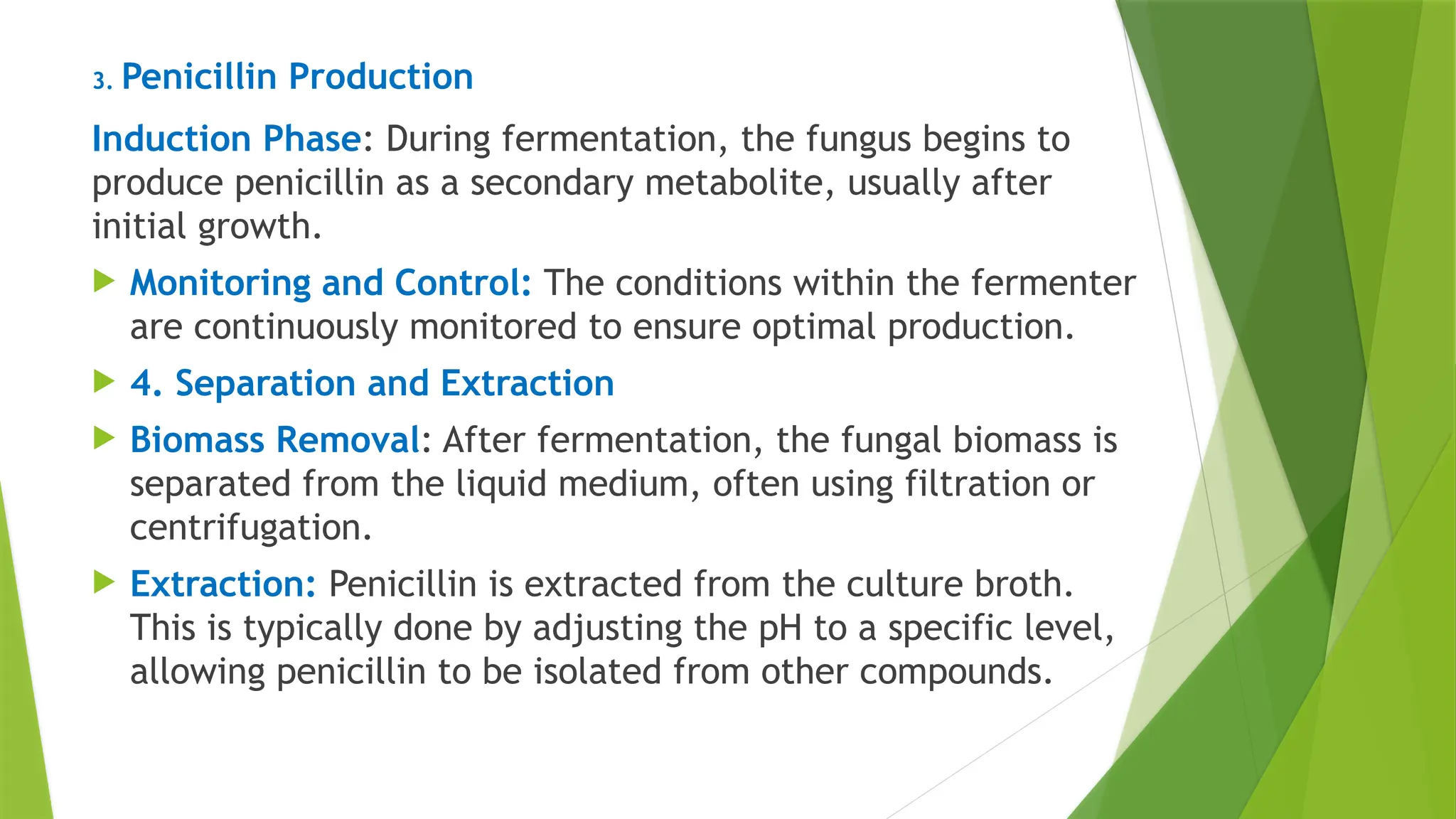 3. Penicillin Production

Induction Phase: During fermentation, the fungus begins to produce penicillin as a secondary metabolite, usually after initial growth.

Monitoring and Control: The conditions within the fermenter are continuously monitored to ensure optimal production.

4. Separation and Extraction

Biomass Removal: After fermentation, the fungal biomass is separated from the liquid medium, often using filtration or centrifugation.

Extraction: Penicillin is extracted from the culture broth. This is typically done by adjusting the pH to a specific level, allowing penicillin to be isolated from other compounds.